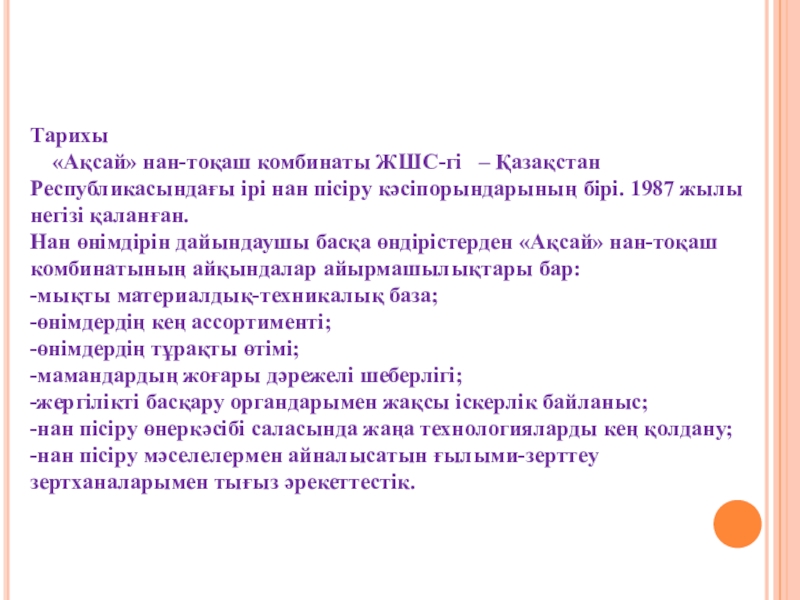 Тарихы

«Ақсай» нан-тоқаш комбинаты ЖШС-гі – Қазақстан Республикасындағы ірі нан пісіру кәсіпорындарының бірі. 1987 жылы негізі қаланған.

Нан өнімдірін дайындаушы басқа өндірістерден «Ақсай» нан-тоқаш комбинатының айқындалар айырмашылықтары бар:
-мықты материалдық-техникалық база;
-өнімдердің кең ассортименті;
-өнімдердің тұрақты өтімі;
-мамандардың жоғары дәрежелі шеберлігі;
-жергілікті басқару органдарымен жақсы іскерлік байланыс;
-нан пісіру өнеркәсібі саласында жаңа технологияларды кең қолдану;
-нан пісіру мәселелермен айналысатын ғылыми-зерттеу зертханаларымен тығыз әрекеттестік.